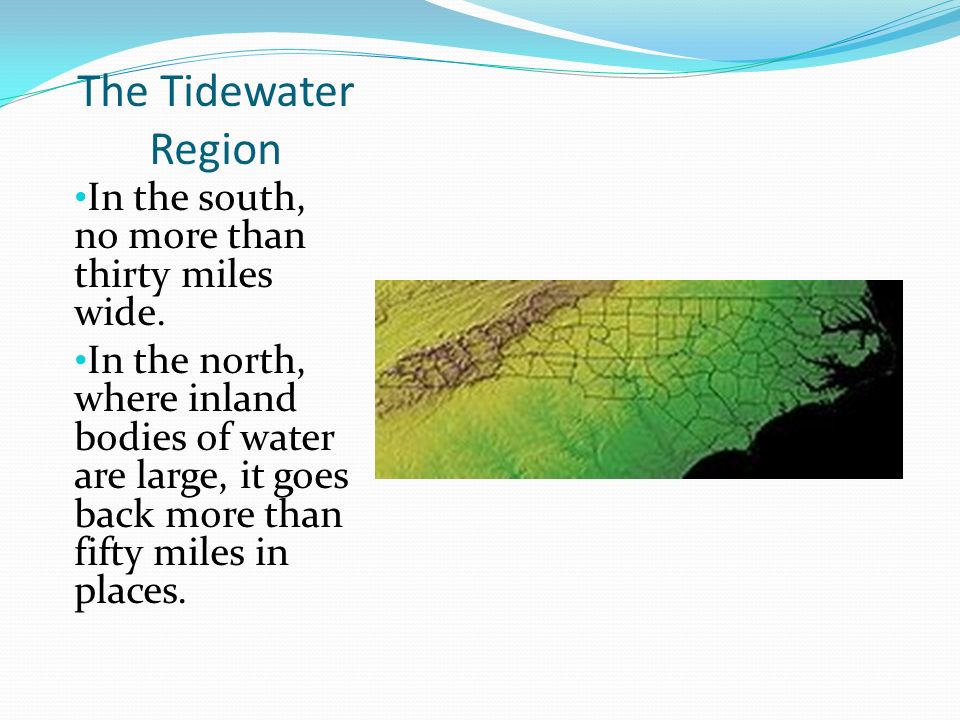 The Tidewater Region

•In the south, no more than thirty miles wide.

•In the north, where inland bodies of water are large, it goes back more than fifty miles in places.